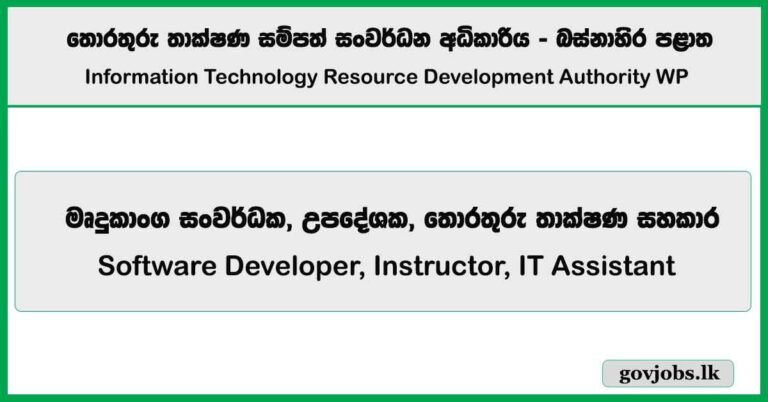 තොරතුරු තාක්ෂණ සම්පත් සංවර්ධන අධිකාරිය - බස්නාහිර පළාත
Information Technology Resource Development Authority WP

මෘදුකාංග සංවර්ධක, උපදේශක, තොරතුරු තාක්ෂණ සහකාර
Software Developer, Instructor, IT Assistant

govjobs.lk